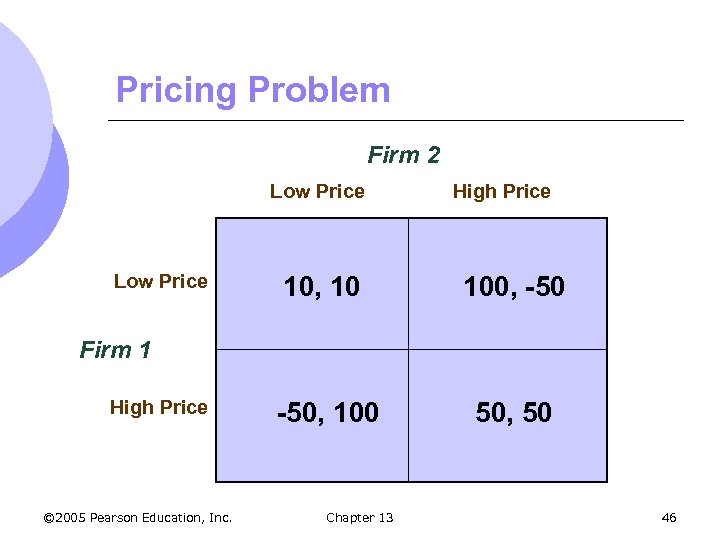 Pricing Problem

Firm 2

Firm 1

| | Low Price | High Price |
|---|---|---|
| Low Price | 10, 10 | 100, -50 |
| High Price | -50, 100 | 50, 50 |

©2005 Pearson Education, Inc. Chapter 13 46